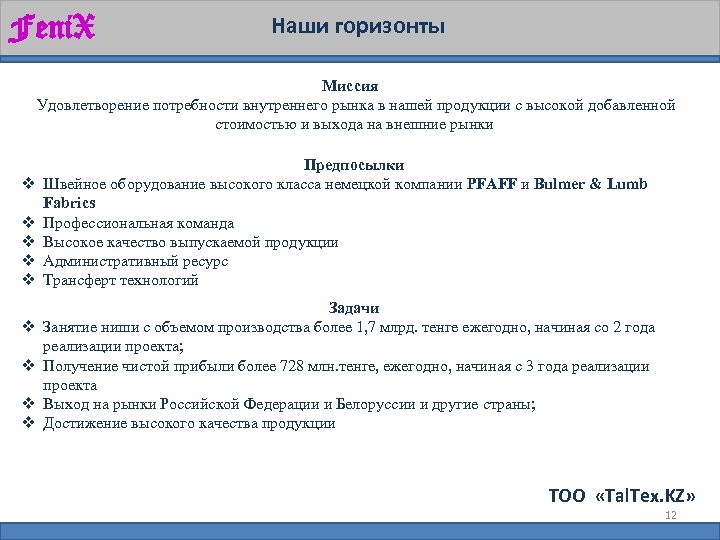 FemiX

Наши горизонты

Миссия
Удовлетворение потребности внутреннего рынка в нашей продукции с высокой добавленной стоимостью и выхода на внешние рынки

Предпосылки
❖ Швейное оборудование высокого класса немецкой компании PFAFF и Bulmer & Lumb Fabrics
❖ Профессиональная команда
❖ Высокое качество выпускаемой продукции
❖ Административный ресурс
❖ Трансферт технологий

Задачи
❖ Занятие ниши с объемом производства более 1,7 млрд. тенге ежегодно, начиная со 2 года реализации проекта;
❖ Получение чистой прибыли более 728 млн.тенге, ежегодно, начиная с 3 года реализации проекта
❖ Выход на рынки Российской Федерации и Белоруссии и другие страны;
❖ Достижение высокого качества продукции

ТОО «TalTex.KZ»

12